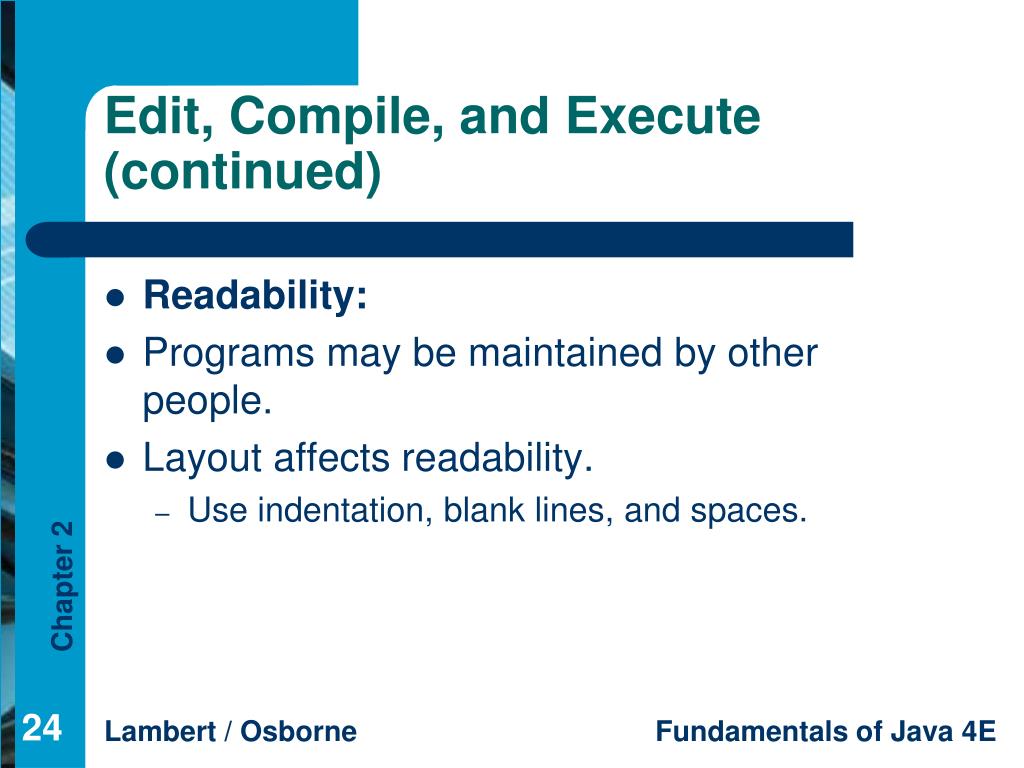 Edit, Compile, and Execute (continued)

- Readability:
- Programs may be maintained by other people.
- Layout affects readability.
  – Use indentation, blank lines, and spaces.

Chapter 2

24

Lambert / Osborne

Fundamentals of Java 4E